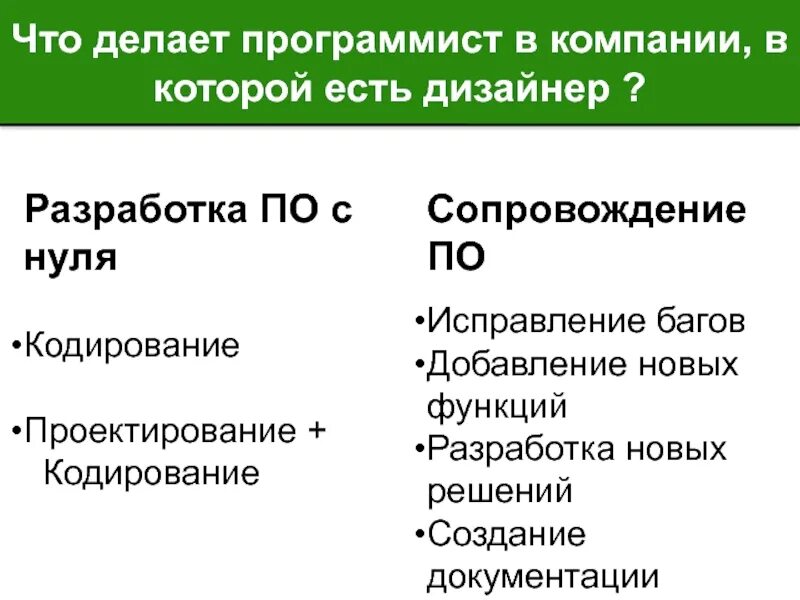 Что делает программист в компании, в которой есть дизайнер ?

Разработка ПО с нуля

•Кодирование

•Проектирование + Кодирование

Сопровождение ПО

•Исправление багов
•Добавление новых функций
•Разработка новых решений
•Создание документации